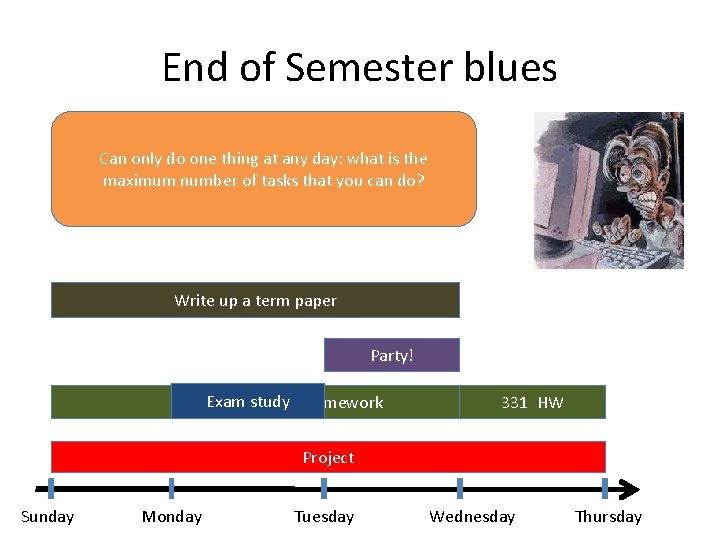 End of Semester blues

Can only do one thing at any day: what is the maximum number of tasks that you can do?

Write up a term paper

Party!

Exam study

mework

331 HW

Project

Sunday

Monday

Tuesday

Wednesday

Thursday